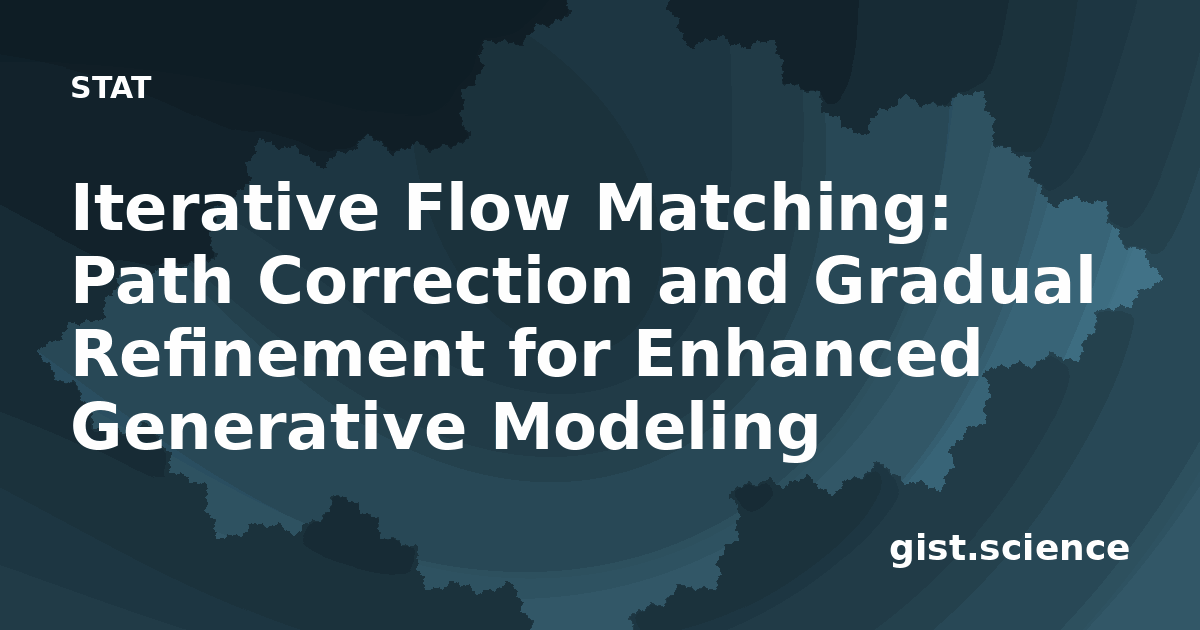 STAT

Iterative Flow Matching: Path Correction and Gradual Refinement for Enhanced Generative Modeling

gist.science